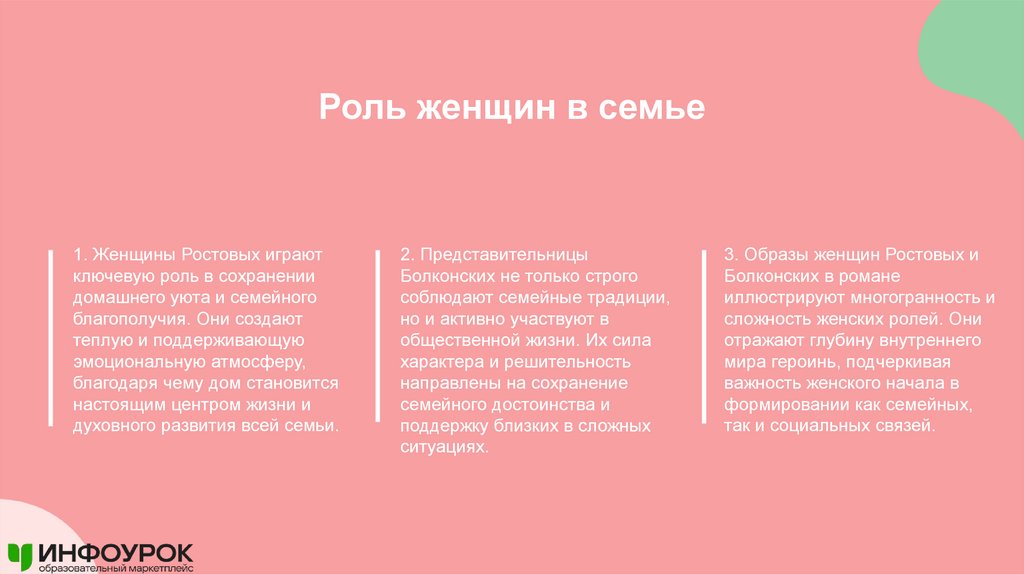 Роль женщин в семье

1. Женщины Ростовых играют ключевую роль в сохранении домашнего уюта и семейного благополучия. Они создают теплую и поддерживающую эмоциональную атмосферу, благодаря чему дом становится настоящим центром жизни и духовного развития всей семьи.

2. Представительницы Болконских не только строго соблюдают семейные традиции, но и активно участвуют в общественной жизни. Их сила характера и решительность направлены на сохранение семейного достоинства и поддержку близких в сложных ситуациях.

3. Образы женщин Ростовых и Болконских в романе иллюстрируют многогранность и сложность женских ролей. Они отражают глубину внутреннего мира героинь, подчеркивая важность женского начала в формировании как семейных, так и социальных связей.

ИНФОУРОК
образовательный маркетплейс